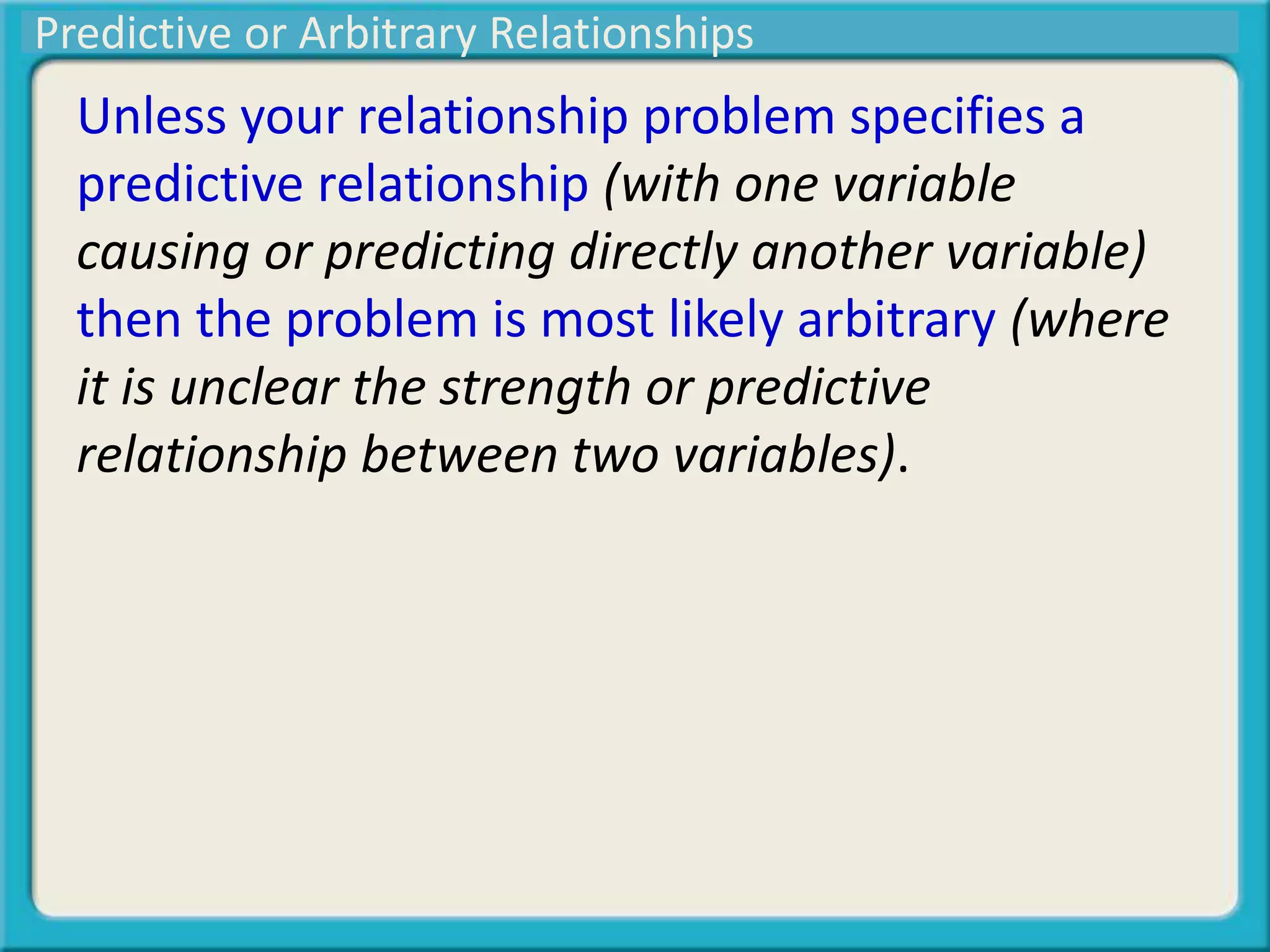 Predictive or Arbitrary Relationships

Unless your relationship problem specifies a predictive relationship (with one variable causing or predicting directly another variable) then the problem is most likely arbitrary (where it is unclear the strength or predictive relationship between two variables).